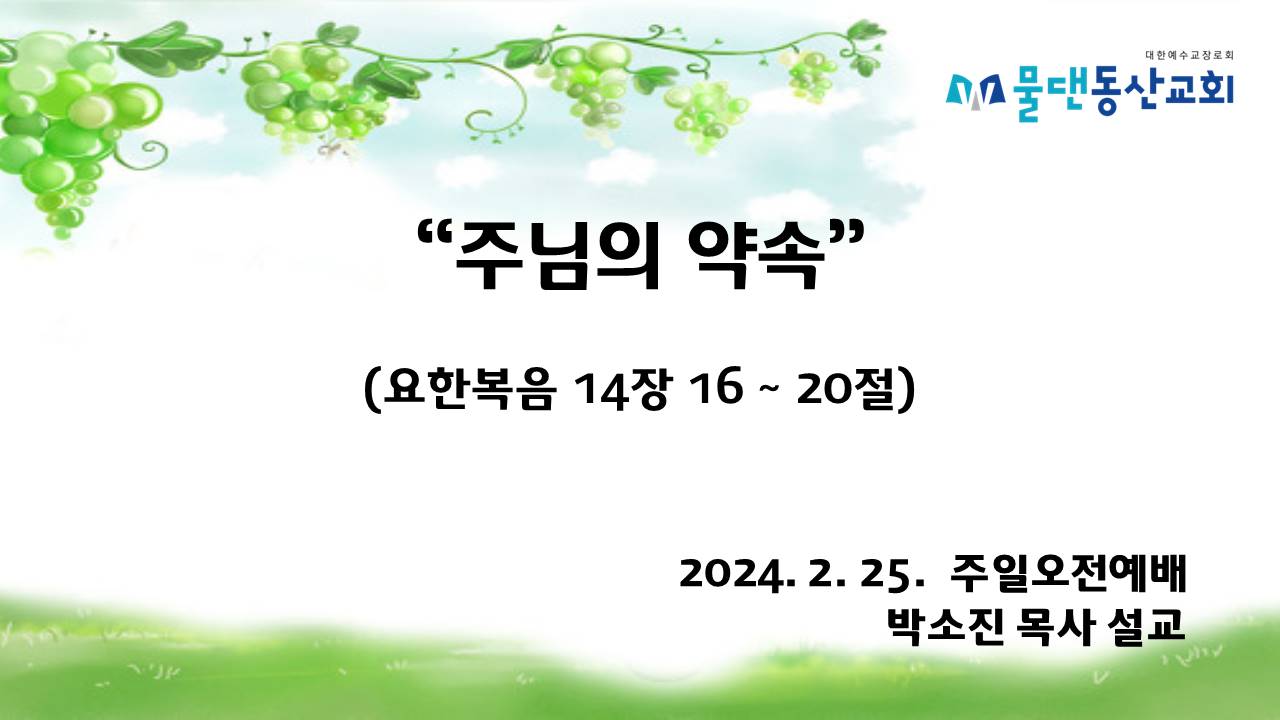 대한예수교장로회
물댄동산교회

“주님의 약속”

(요한복음 14장 16 ~ 20절)

2024. 2. 25. 주일오전예배
박소진 목사 설교